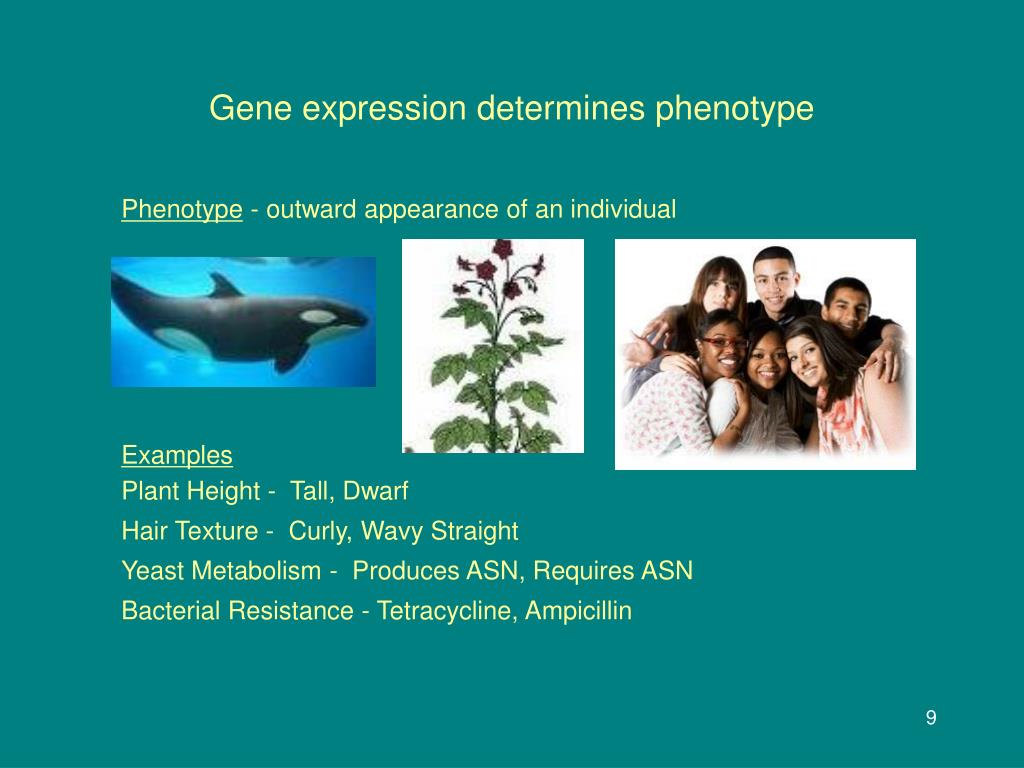 Gene expression determines phenotype

Phenotype - outward appearance of an individual

Examples
Plant Height - Tall, Dwarf
Hair Texture - Curly, Wavy Straight
Yeast Metabolism - Produces ASN, Requires ASN
Bacterial Resistance - Tetracycline, Ampicillin

9